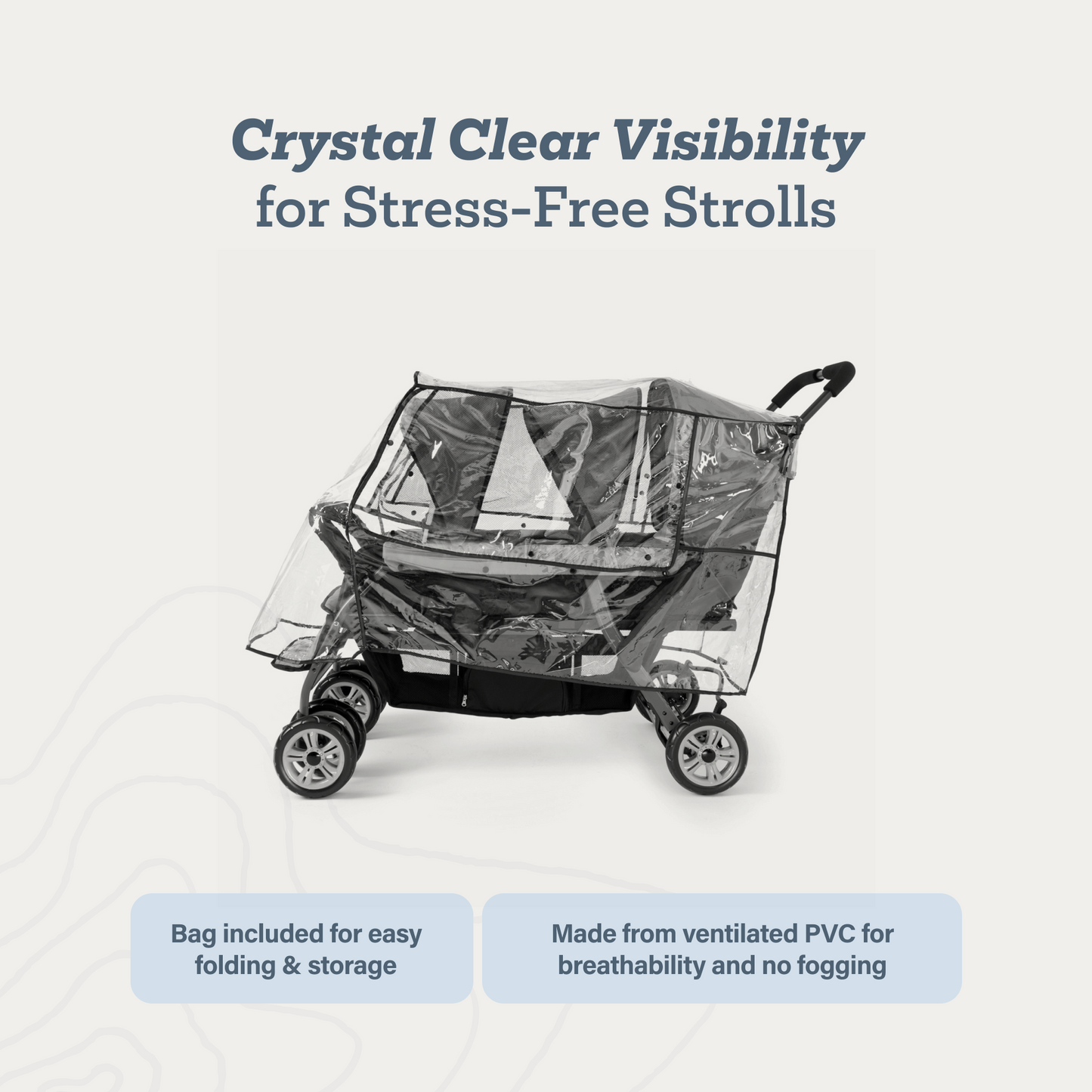 Crystal Clear Visibility
for Stress-Free Strolls

Bag included for easy folding & storage

Made from ventilated PVC for breathability and no fogging